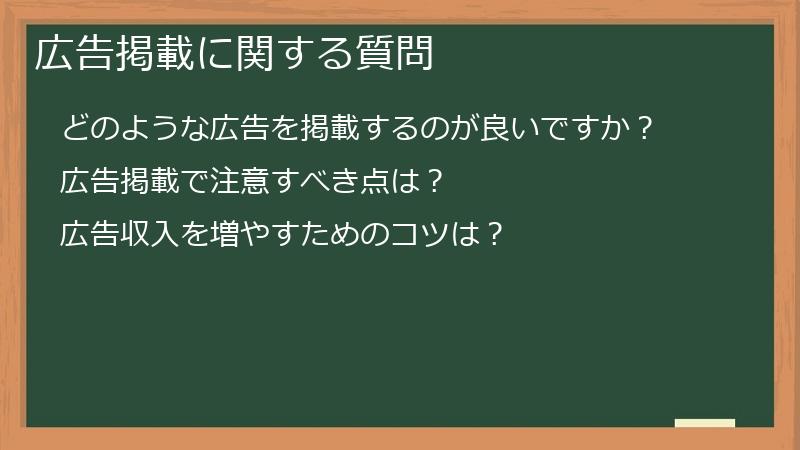 広告掲載に関する質問

どのような広告を掲載するのが良いですか？

広告掲載で注意すべき点は？

広告収入を増やすためのコツは？